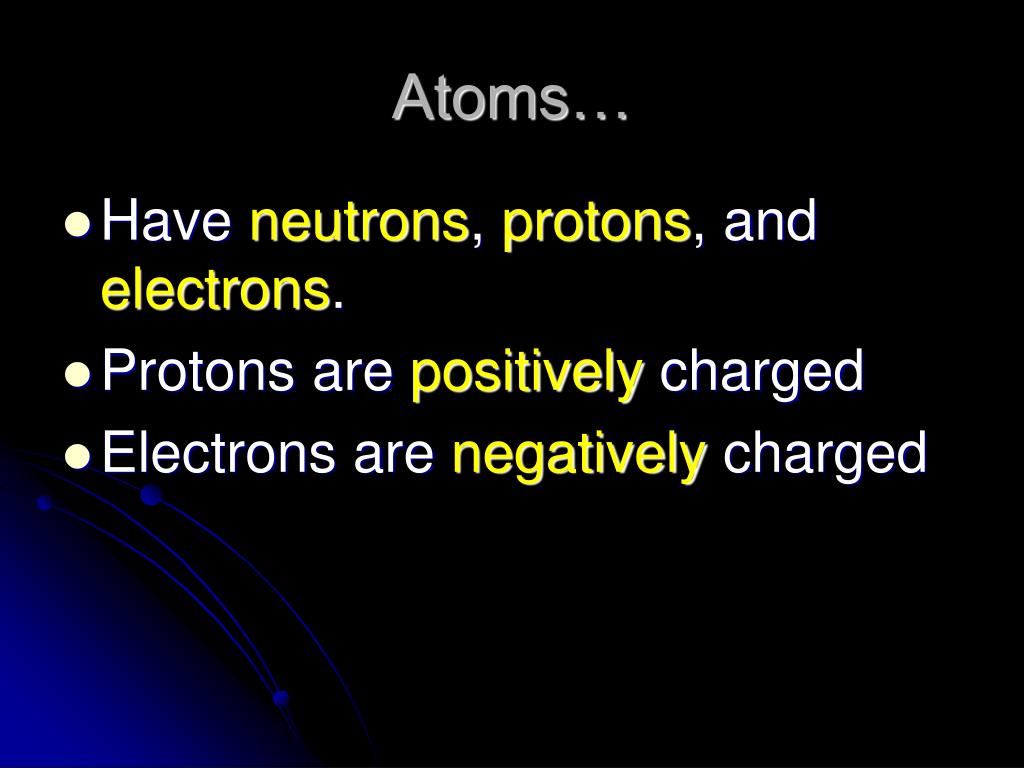 Atoms…

- Have neutrons, protons, and electrons.
- Protons are positively charged
- Electrons are negatively charged